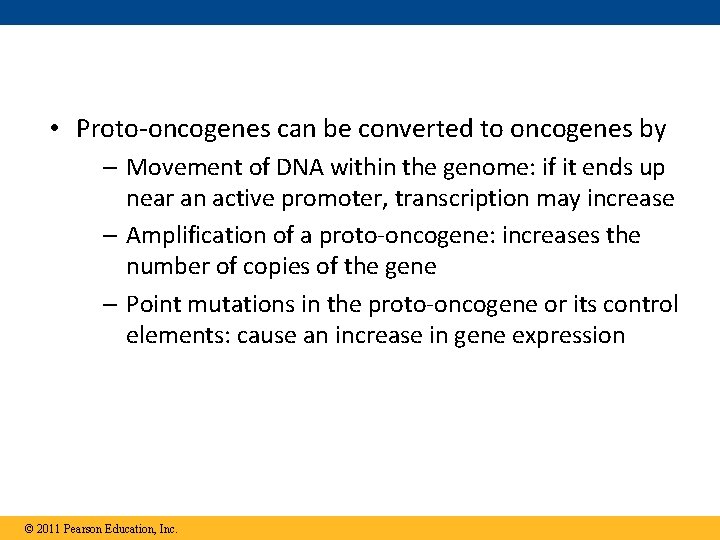 • Proto-oncogenes can be converted to oncogenes by

– Movement of DNA within the genome: if it ends up near an active promoter, transcription may increase

– Amplification of a proto-oncogene: increases the number of copies of the gene

– Point mutations in the proto-oncogene or its control elements: cause an increase in gene expression

© 2011 Pearson Education, Inc.